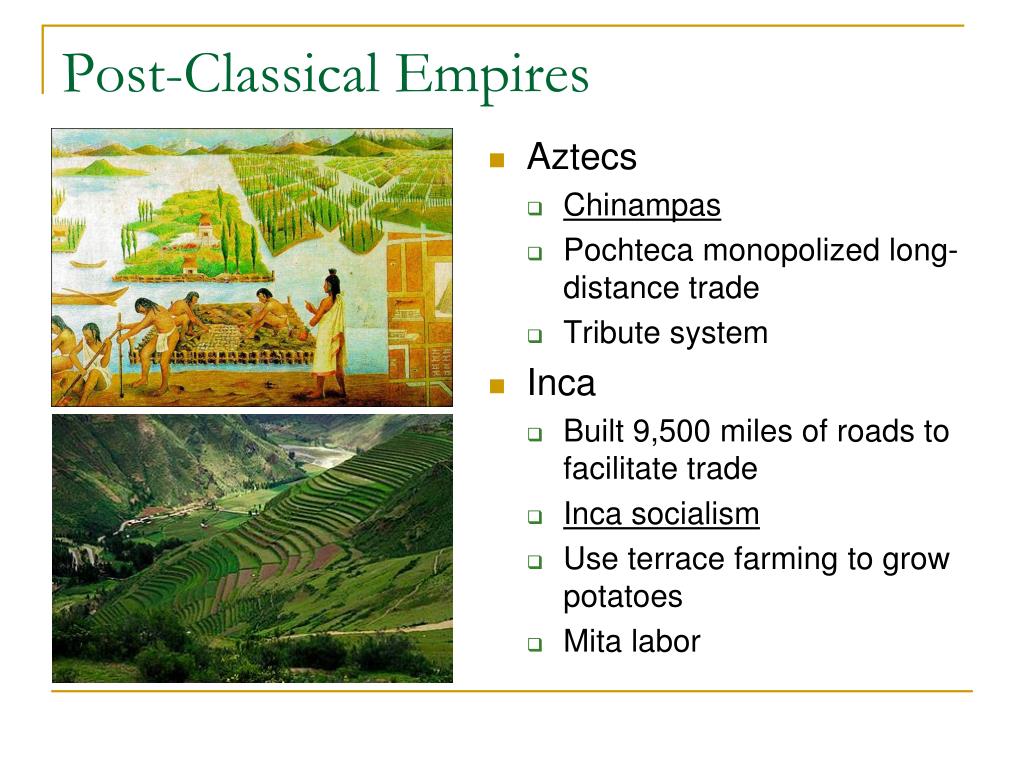 Post-Classical Empires

- Aztecs
  - Chinampas
  - Pochteca monopolized long-distance trade
  - Tribute system
- Inca
  - Built 9,500 miles of roads to facilitate trade
  - Inca socialism
  - Use terrace farming to grow potatoes
  - Mita labor